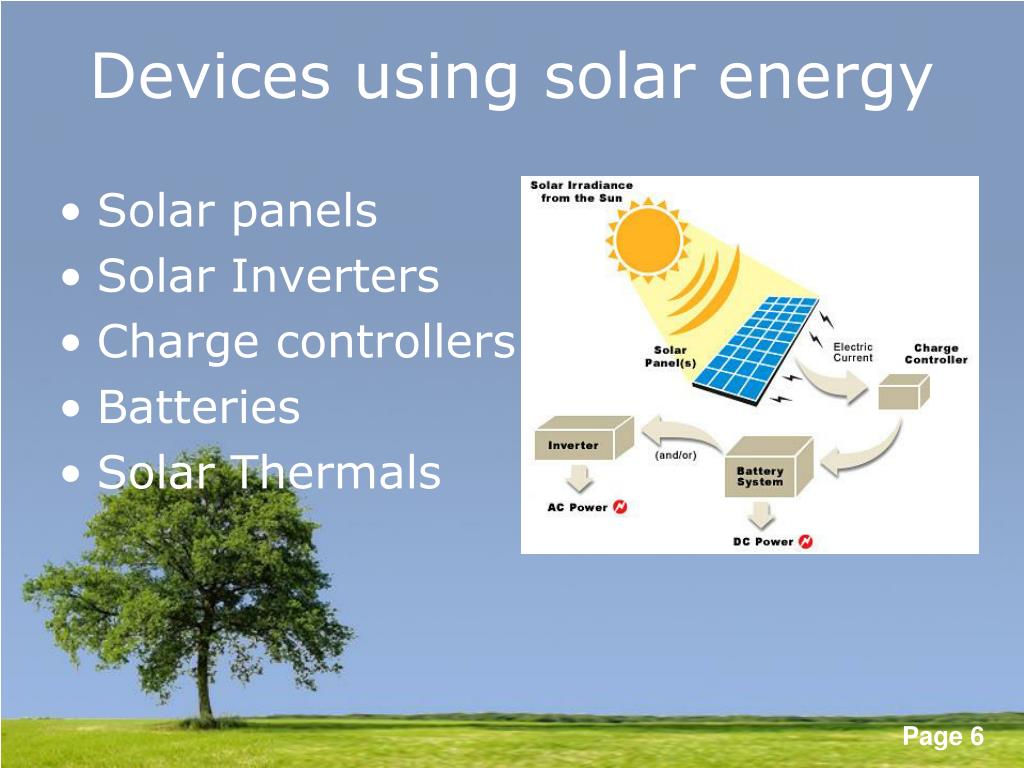 Devices using solar energy

• Solar panels
• Solar Inverters
• Charge controllers
• Batteries
• Solar Thermals

Solar Irradiance from the Sun

Solar Panel(s)

Electric Current

Charge Controller

Inverter

(and/or)

Battery System

AC Power

DC Power

Page 6